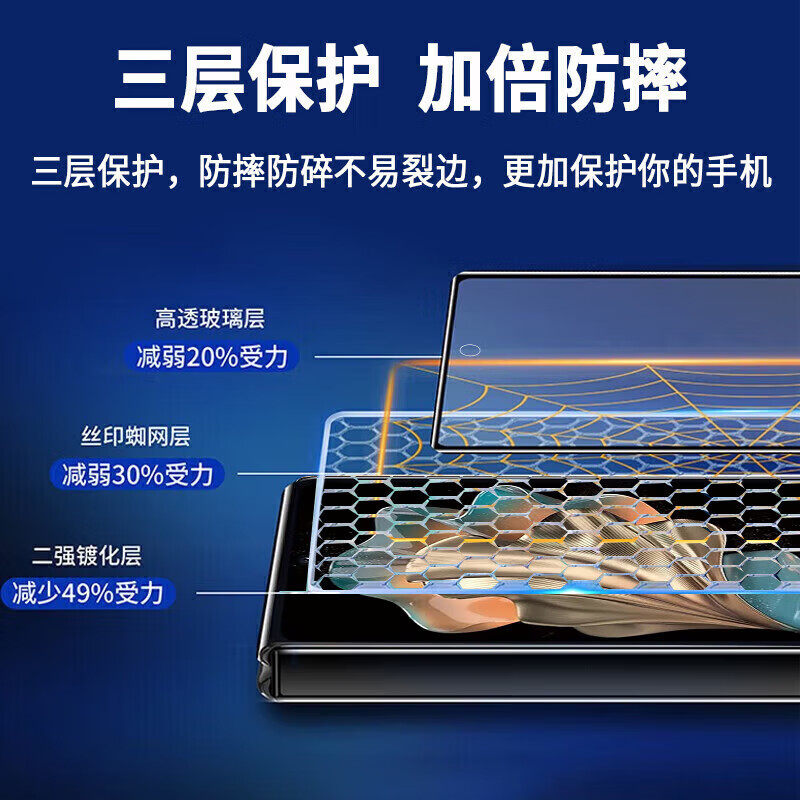 三层保护 加倍防摔

三层保护，防摔防碎不易裂边，更加保护你的手机

高透玻璃层
减弱20%受力

丝印蜘网层
减弱30%受力

二强镀化层
减少49%受力